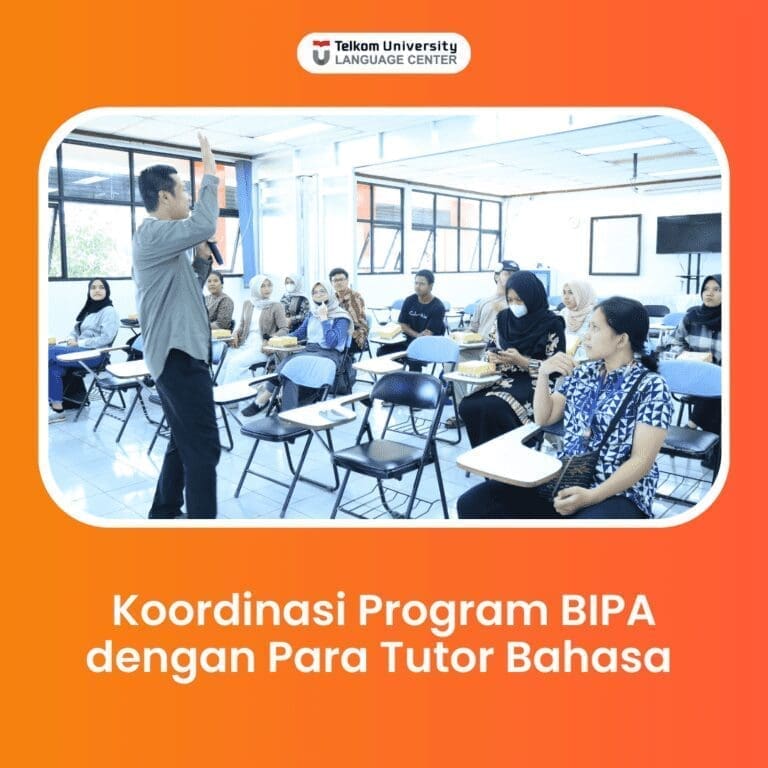 Telkom University
LANGUAGE CENTER

Koordinasi Program BIPA dengan Para Tutor Bahasa